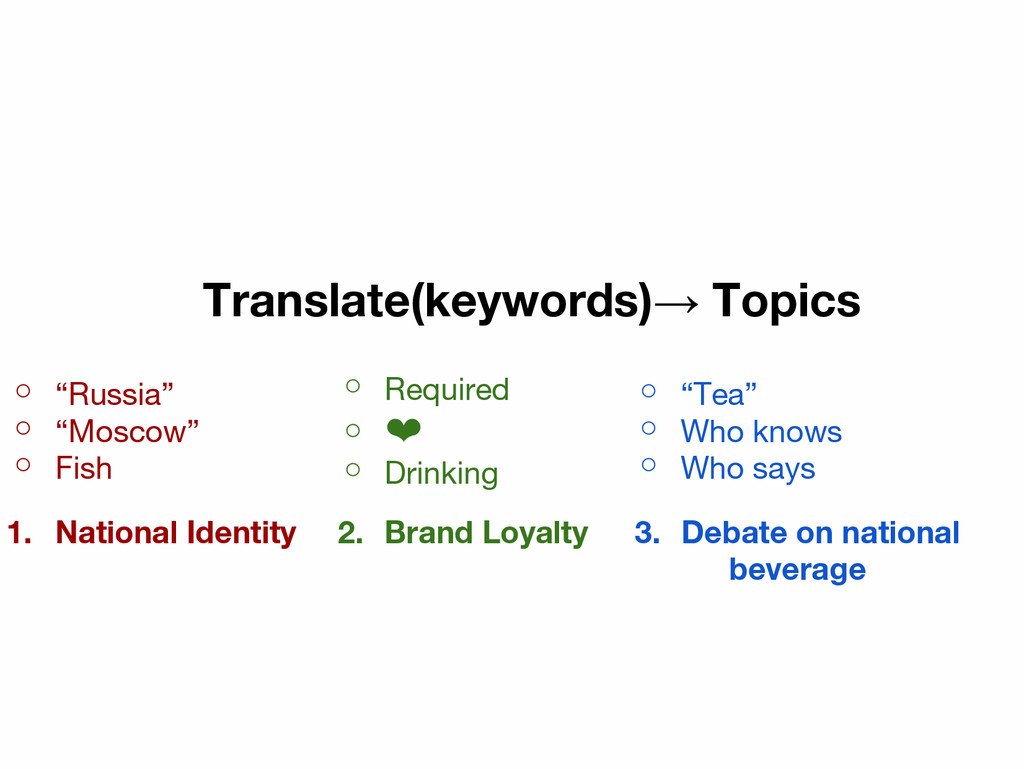 Translate(keywords)→ Topics

○ “Russia”
○ “Moscow”
○ Fish

1. National Identity

○ Required
○ ❤
○ Drinking

2. Brand Loyalty

○ “Tea”
○ Who knows
○ Who says

3. Debate on national beverage